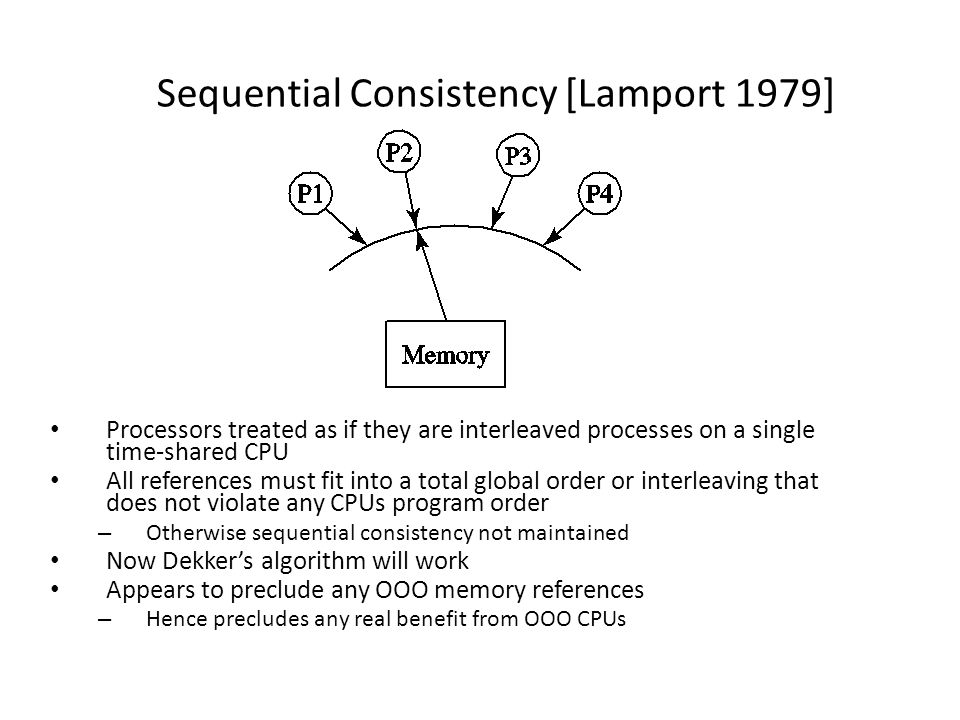 Sequential Consistency [Lamport 1979]

P1
P2
P3
P4

Memory

• Processors treated as if they are interleaved processes on a single time-shared CPU
• All references must fit into a total global order or interleaving that does not violate any CPUs program order
– Otherwise sequential consistency not maintained
• Now Dekker's algorithm will work
• Appears to preclude any OOO memory references
– Hence precludes any real benefit from OOO CPUs